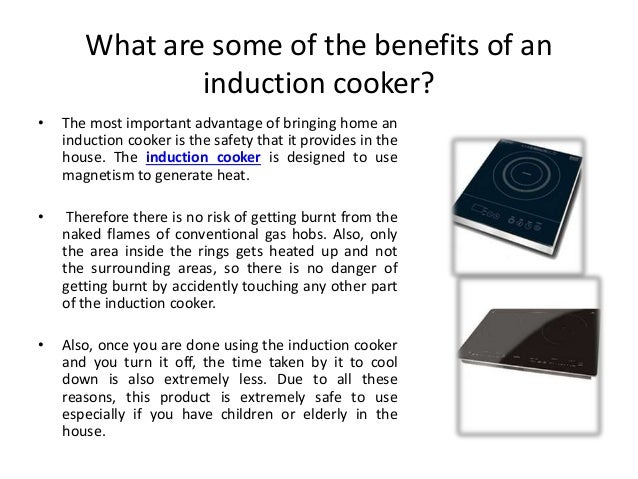 What are some of the benefits of an induction cooker?

• The most important advantage of bringing home an induction cooker is the safety that it provides in the house. The induction cooker is designed to use magnetism to generate heat.

• Therefore there is no risk of getting burnt from the naked flames of conventional gas hobs. Also, only the area inside the rings gets heated up and not the surrounding areas, so there is no danger of getting burnt by accidently touching any other part of the induction cooker.

• Also, once you are done using the induction cooker and you turn it off, the time taken by it to cool down is also extremely less. Due to all these reasons, this product is extremely safe to use especially if you have children or elderly in the house.